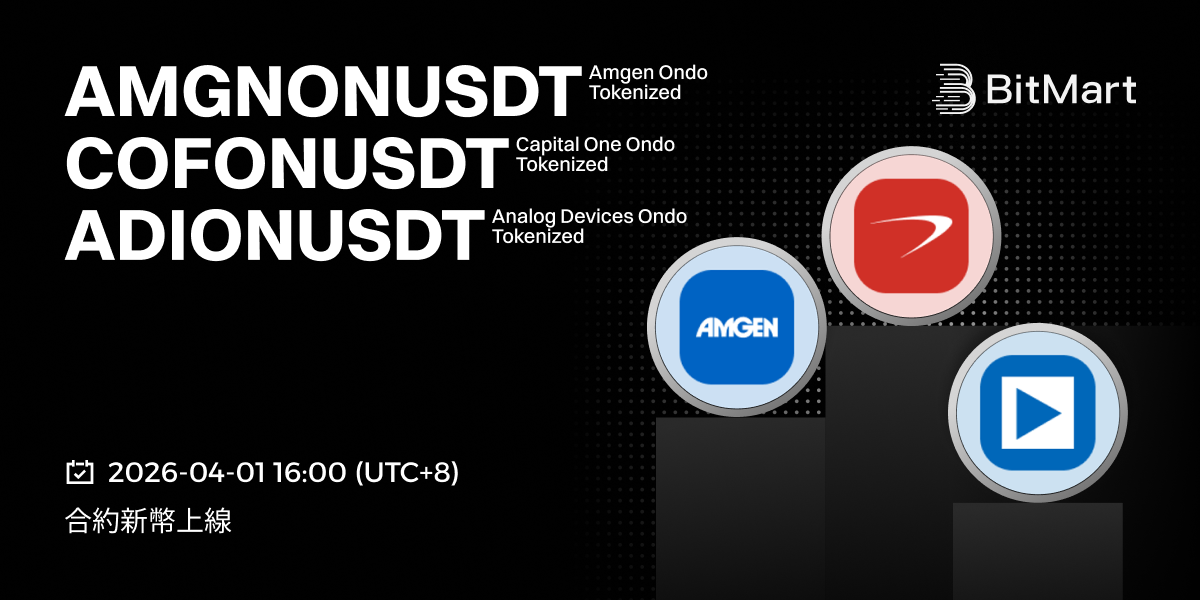 AMGNONUSDT Amgen Ondo Tokenized

COFONUSDT Capital One Ondo Tokenized

ADIONUSDT Analog Devices Ondo Tokenized

BitMart

AMGEN

2026-04-01 16:00 (UTC+8)

合約新幣上線